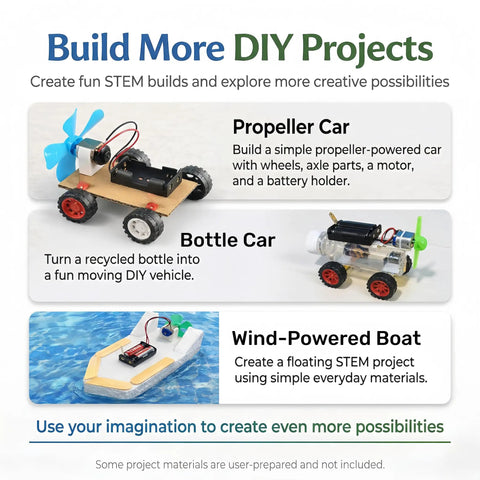 Build More DIY Projects

Create fun STEM builds and explore more creative possibilities

Propeller Car

Build a simple propeller-powered car with wheels, axle parts, a motor, and a battery holder.

Bottle Car

Turn a recycled bottle into a fun moving DIY vehicle.

Wind-Powered Boat

Create a floating STEM project using simple everyday materials.

Use your imagination to create even more possibilities

Some project materials are user-prepared and not included.